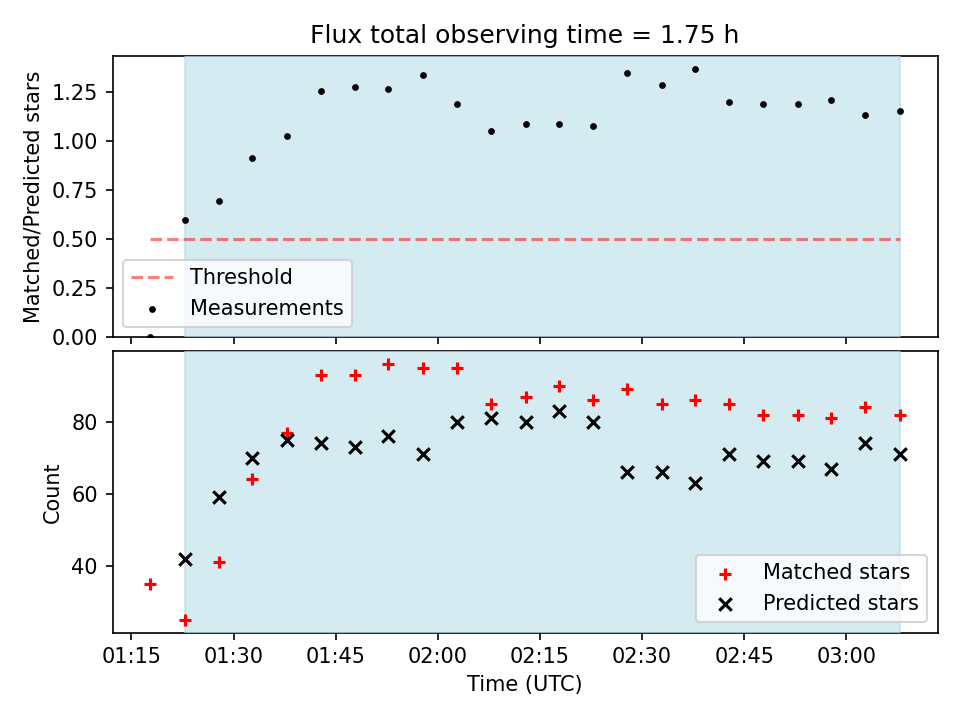 Flux total observing time = 1.75 h

Matched/Predicted stars

1.25
1.00
0.75
0.50
0.25
0.00

Threshold
Measurements

Count

80
60
40

Matched stars
Predicted stars

01:15 01:30 01:45 02:00 02:15 02:30 02:45 03:00

Time (UTC)